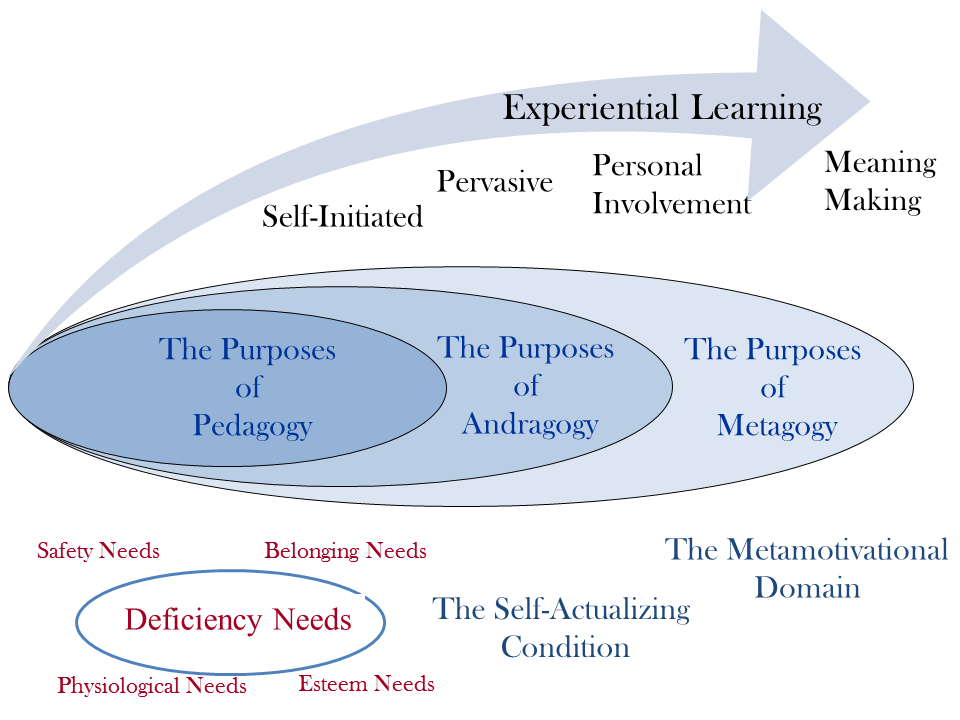 Experiential Learning

Self-Initiated

Pervasive

Personal Involvement

Meaning Making

The Purposes of Pedagogy

The Purposes of Andragogy

The Purposes of Metagogy

Safety Needs

Belonging Needs

Deficiency Needs

Physiological Needs

Esteem Needs

The Self-Actualizing Condition

The Metamotivational Domain